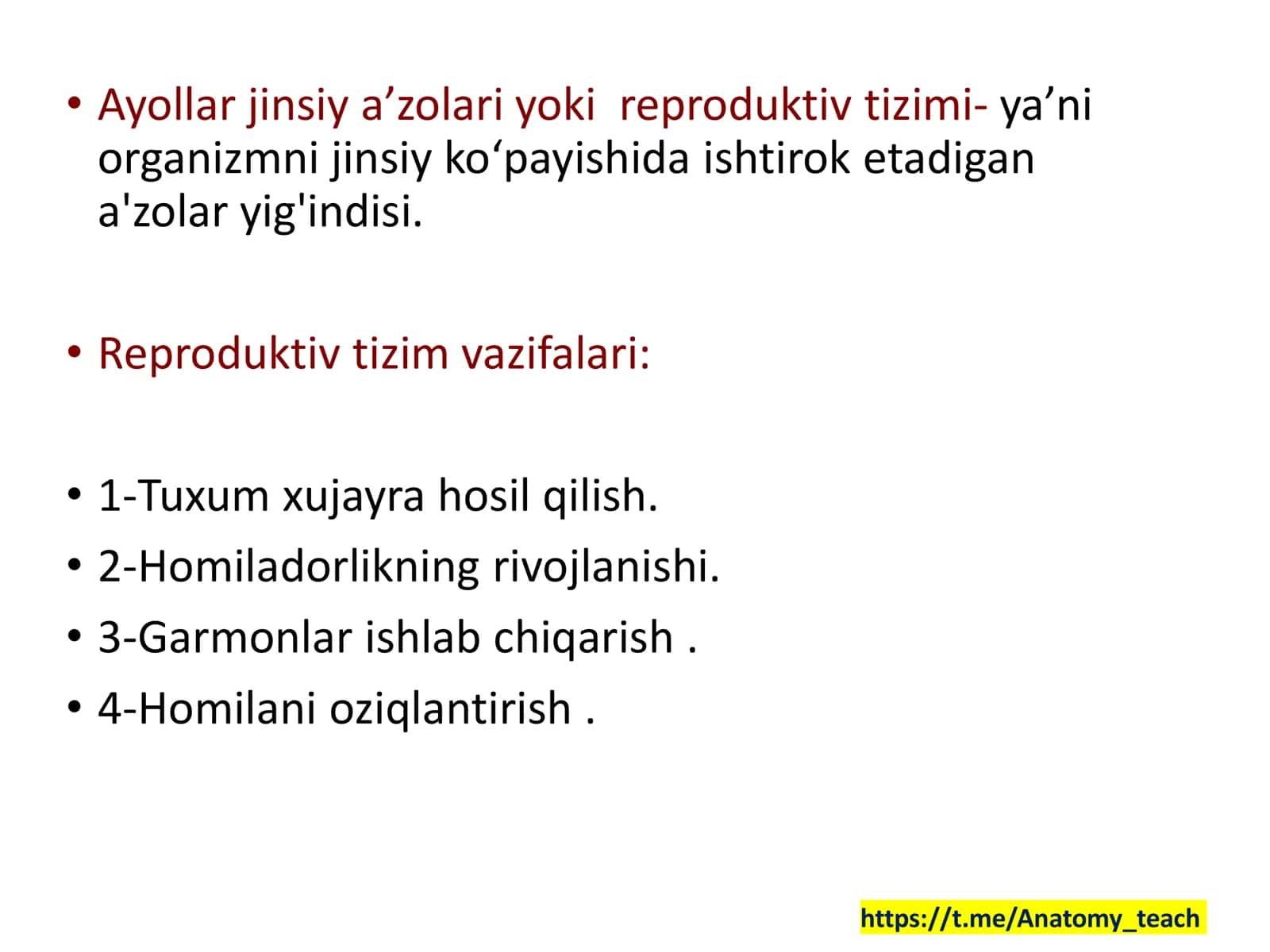 • Ayollar jinsiy a’zolari yoki reproduktiv tizimi- ya’ni organizmni jinsiy ko‘payishida ishtirok etadigan a'zolar yig'indisi.

• Reproduktiv tizim vazifalari:

• 1-Tuxum xujayra hosil qilish.
• 2-Homiladorlikning rivojlanishi.
• 3-Garmonlar ishlab chiqarish .
• 4-Homilani oziqlantirish .

https://t.me/Anatomy_teach